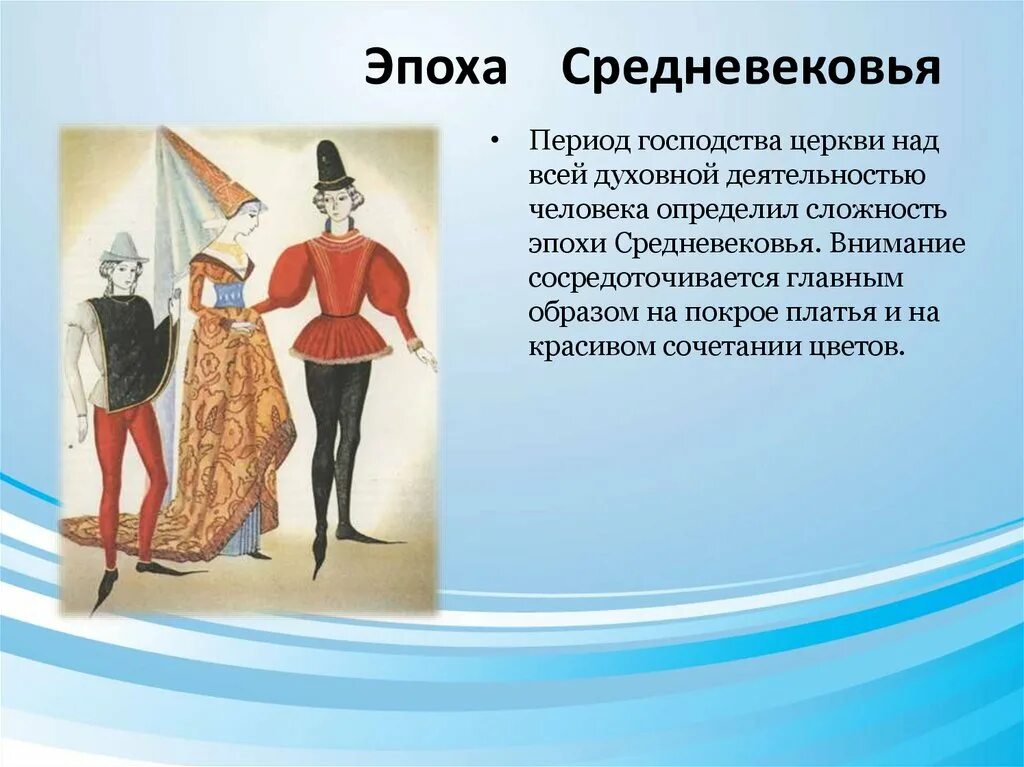 Эпоха Средневековья

• Период господства церкви над всей духовной деятельностью человека определил сложность эпохи Средневековья. Внимание сосредоточивается главным образом на покрое платья и на красивом сочетании цветов.